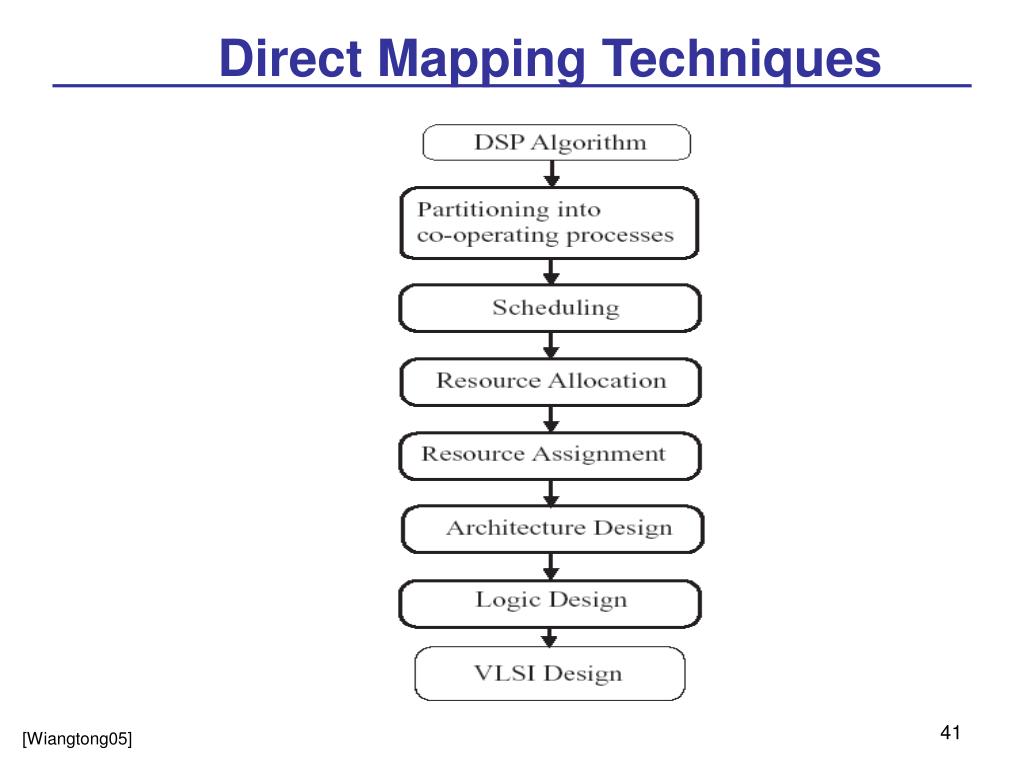 Direct Mapping Techniques

DSP Algorithm

Partitioning into co-operating processes

Scheduling

Resource Allocation

Resource Assignment

Architecture Design

Logic Design

VLSI Design

[Wiangtong05]

41